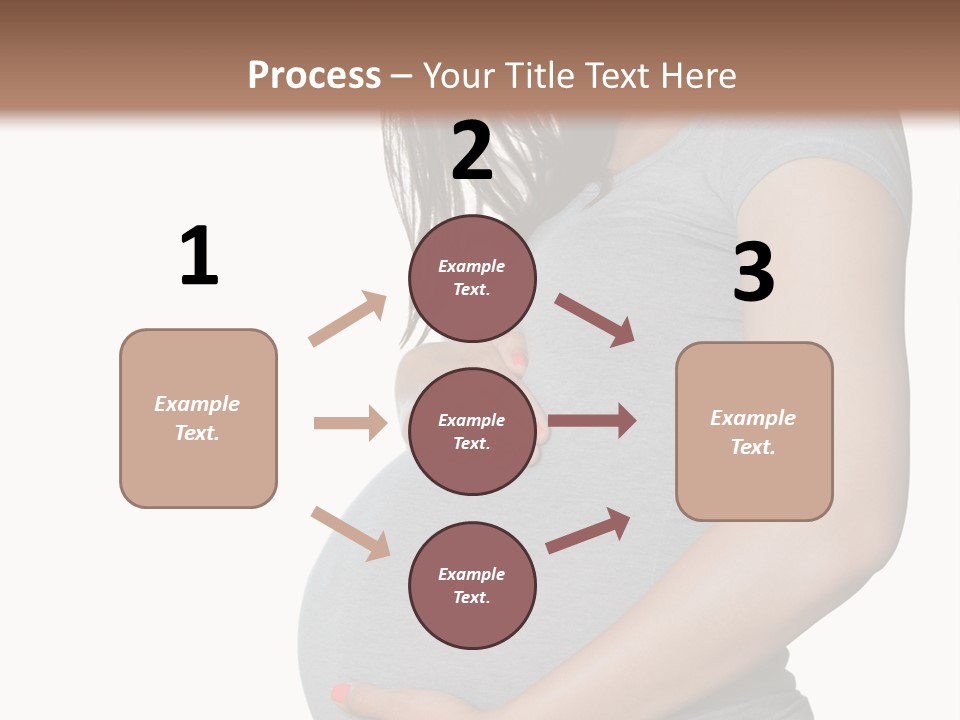 Process – Your Title Text Here

1

Example Text.

2

Example Text.

Example Text.

Example Text.

3

Example Text.